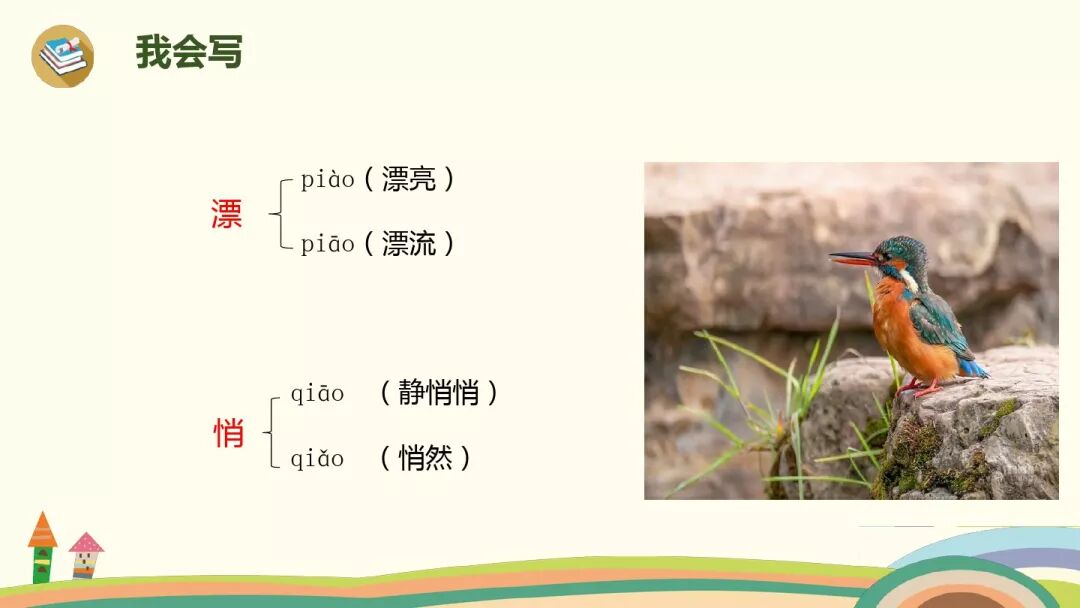 我会写

漂 piào（漂亮）
piāo（漂流）

悄 qiāo （静悄悄）
qiǎo （悄然）